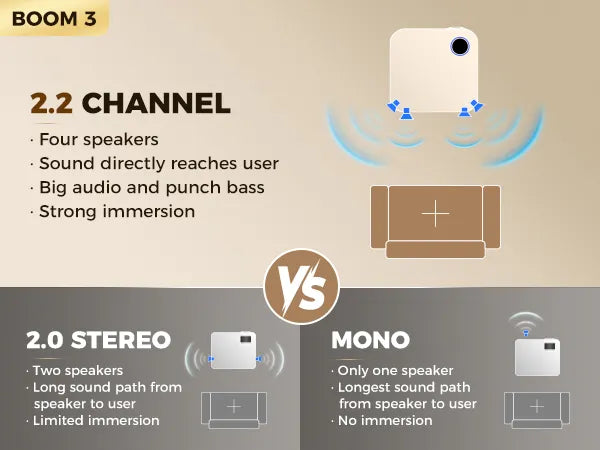 BOOM 3

2.2 CHANNEL

· Four speakers
· Sound directly reaches user
· Big audio and punch bass
· Strong immersion

VS

2.0 STEREO

· Two speakers
· Long sound path from speaker to user
· Limited immersion

MONO

· Only one speaker
· Longest sound path from speaker to user
· No immersion